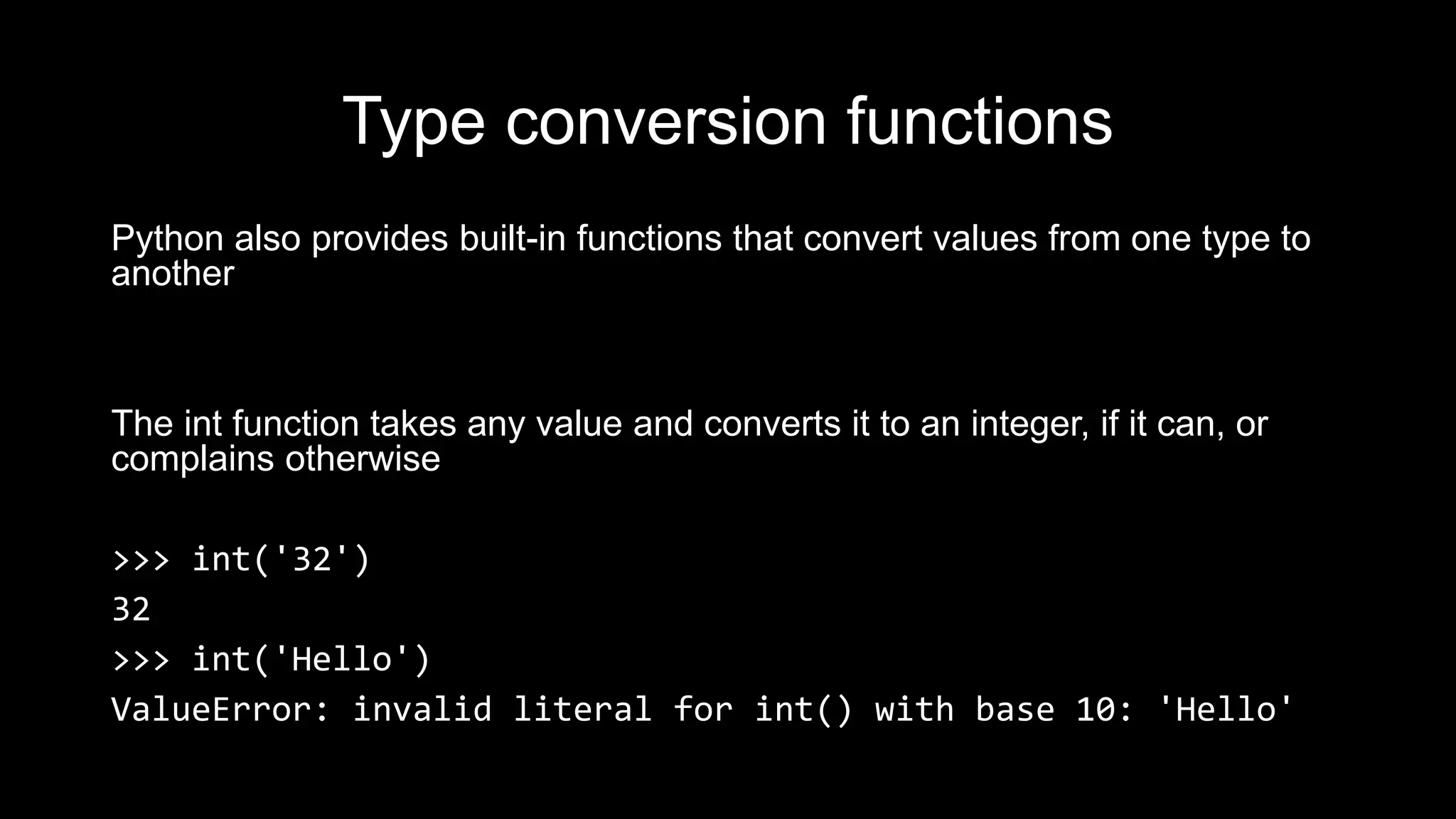 Type conversion functions

Python also provides built-in functions that convert values from one type to another

The int function takes any value and converts it to an integer, if it can, or complains otherwise

>>> int('32')
32
>>> int('Hello')
ValueError: invalid literal for int() with base 10: 'Hello'